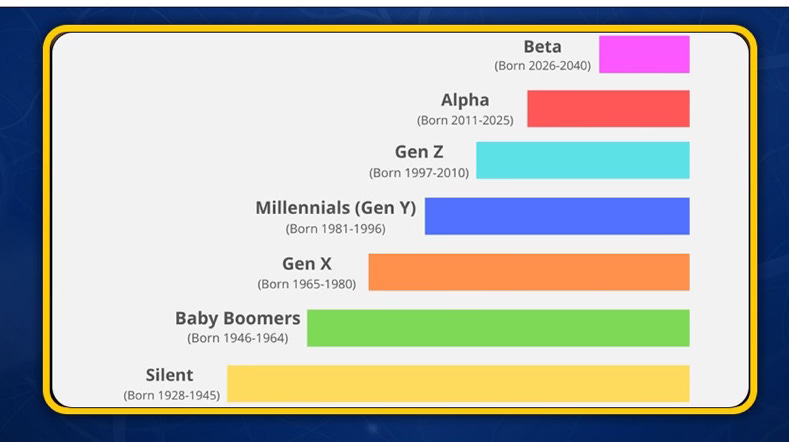 Beta
(Born 2026-2040)

Alpha
(Born 2011-2025)

Gen Z
(Born 1997-2010)

Millennials (Gen Y)
(Born 1981-1996)

Gen X
(Born 1965-1980)

Baby Boomers
(Born 1946-1964)

Silent
(Born 1928-1945)